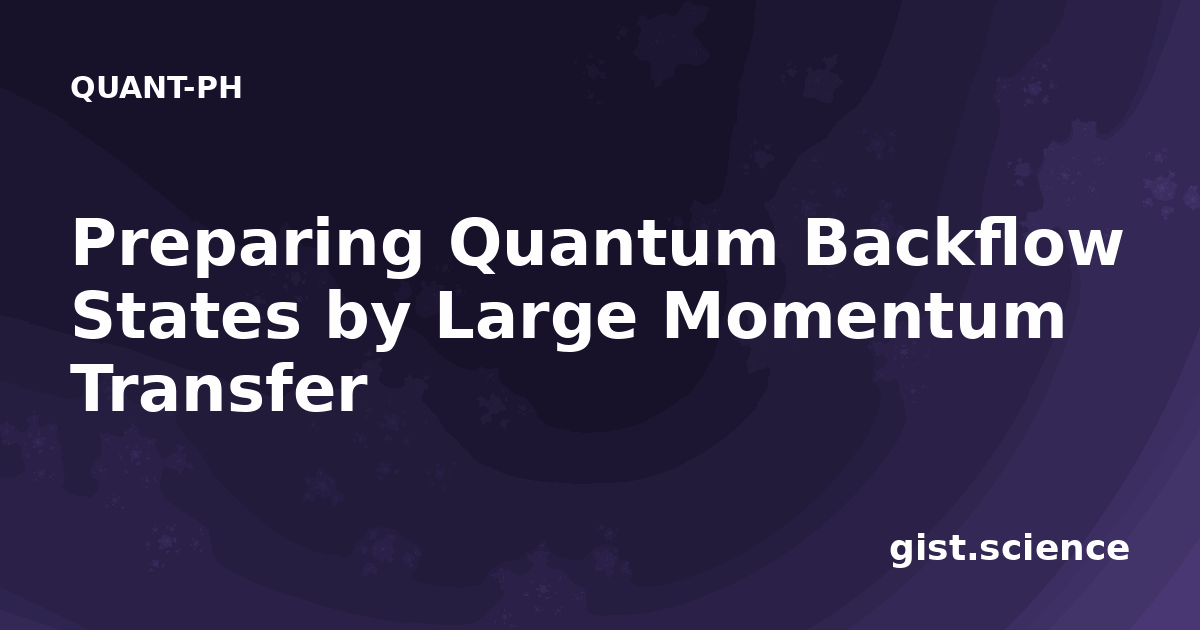 QUANT-PH

Preparing Quantum Backflow States by Large Momentum Transfer

gist.science